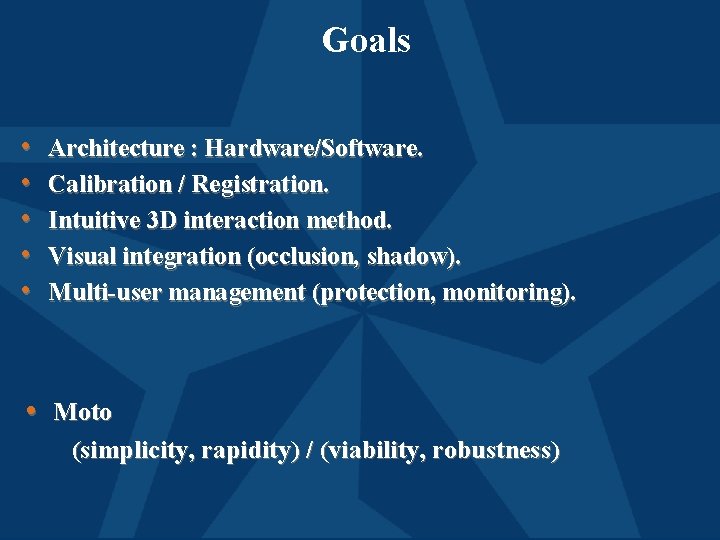 Goals

• Architecture : Hardware/Software.
• Calibration / Registration.
• Intuitive 3D interaction method.
• Visual integration (occlusion, shadow).
• Multi-user management (protection, monitoring).

• Moto
(simplicity, rapidity) / (viability, robustness)